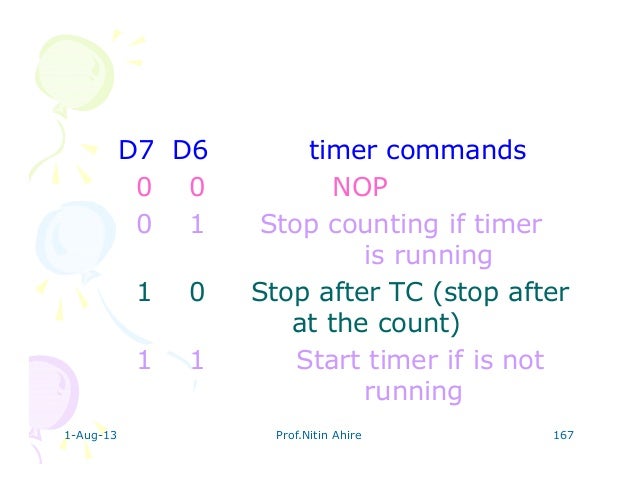 | D7 | D6 | timer commands |
|---|---|---|
| 0 | 0 | NOP |
| 0 | 1 | Stop counting if timer is running |
| 1 | 0 | Stop after TC (stop after at the count) |
| 1 | 1 | Start timer if is not running |

1-Aug-13 Prof.Nitin Ahire 167